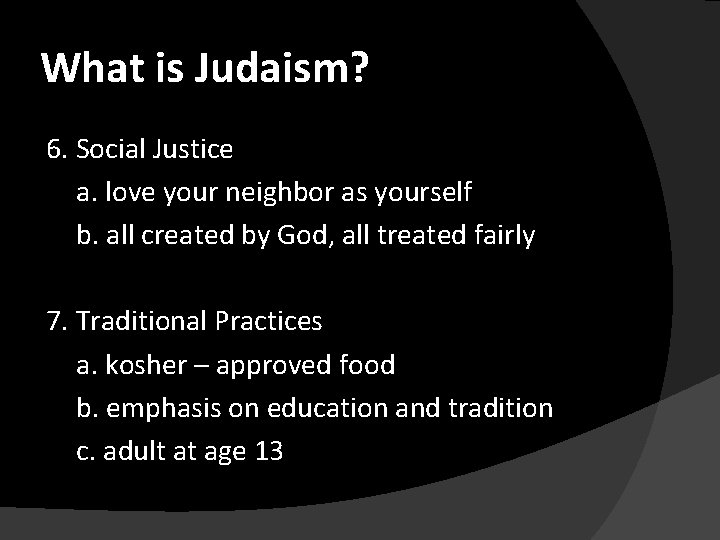 What is Judaism?

6. Social Justice

a. love your neighbor as yourself

b. all created by God, all treated fairly

7. Traditional Practices

a. kosher – approved food

b. emphasis on education and tradition

c. adult at age 13